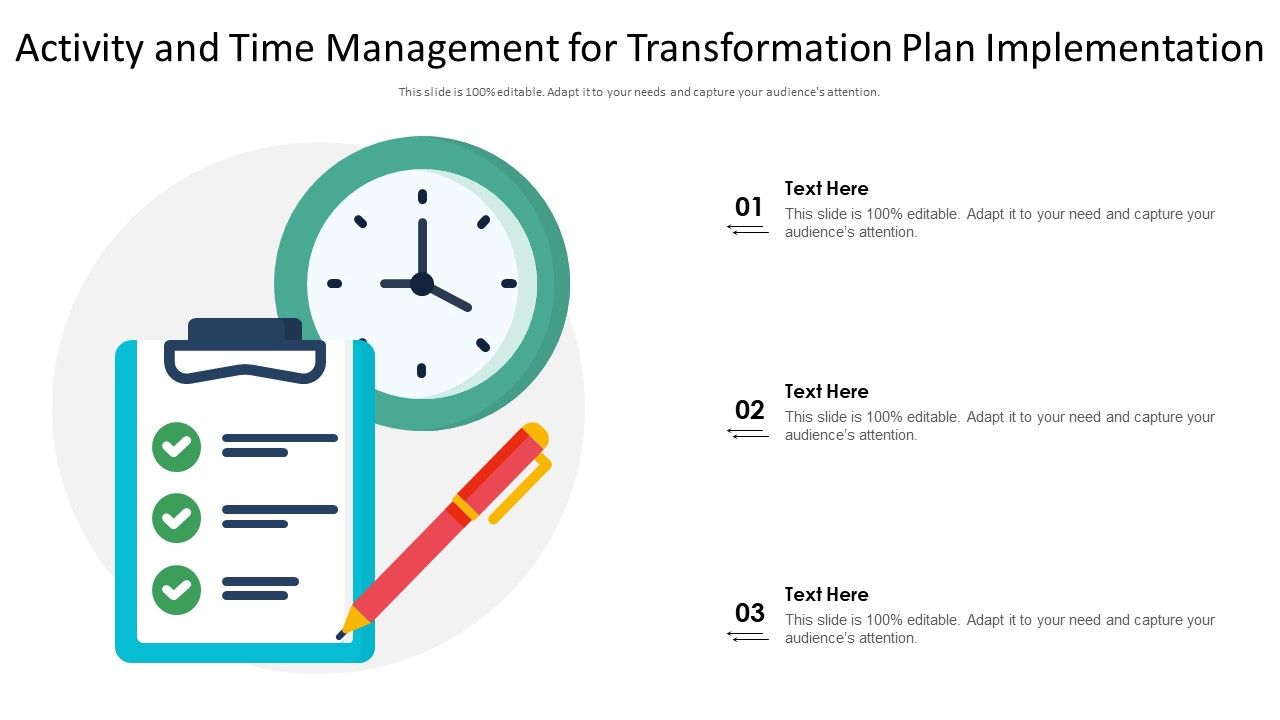 Activity and Time Management for Transformation Plan Implementation

This slide is 100% editable. Adapt it to your needs and capture your audience's attention.

01

Text Here

This slide is 100% editable. Adapt it to your need and capture your audience's attention.

02

Text Here

This slide is 100% editable. Adapt it to your need and capture your audience's attention.

03

Text Here

This slide is 100% editable. Adapt it to your need and capture your audience's attention.